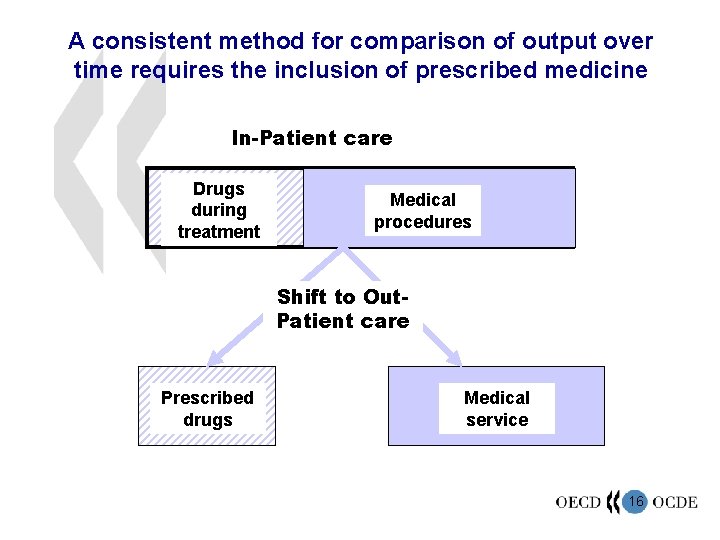 A consistent method for comparison of output over time requires the inclusion of prescribed medicine

In-Patient care

Drugs during treatment

Medical procedures

Shift to Out-Patient care

Prescribed drugs

Medical service

OECD 16 OCDE